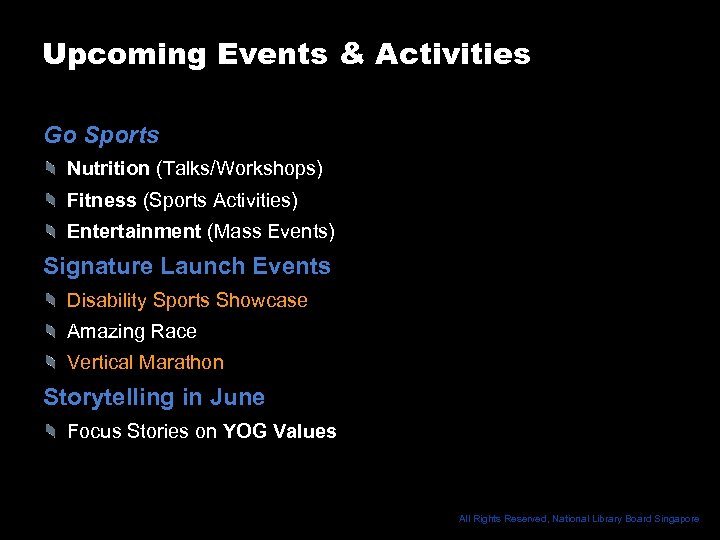 Upcoming Events & Activities

Go Sports

Nutrition (Talks/Workshops)

Fitness (Sports Activities)

Entertainment (Mass Events)

Signature Launch Events

Disability Sports Showcase

Amazing Race

Vertical Marathon

Storytelling in June

Focus Stories on YOG Values

All Rights Reserved, National Library Board Singapore